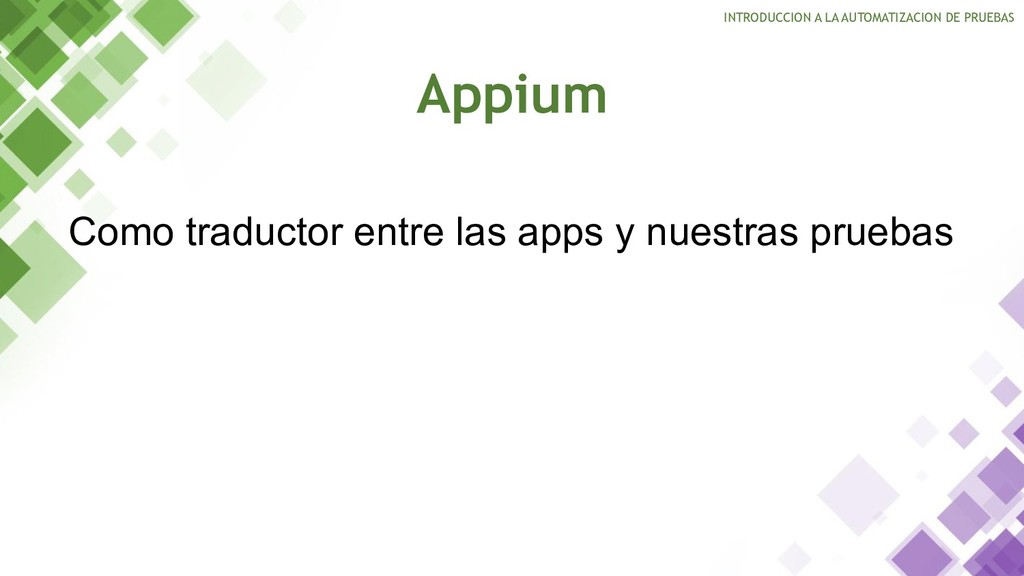 INTRODUCCION A LA AUTOMATIZACION DE PRUEBAS

Appium

Como traductor entre las apps y nuestras pruebas